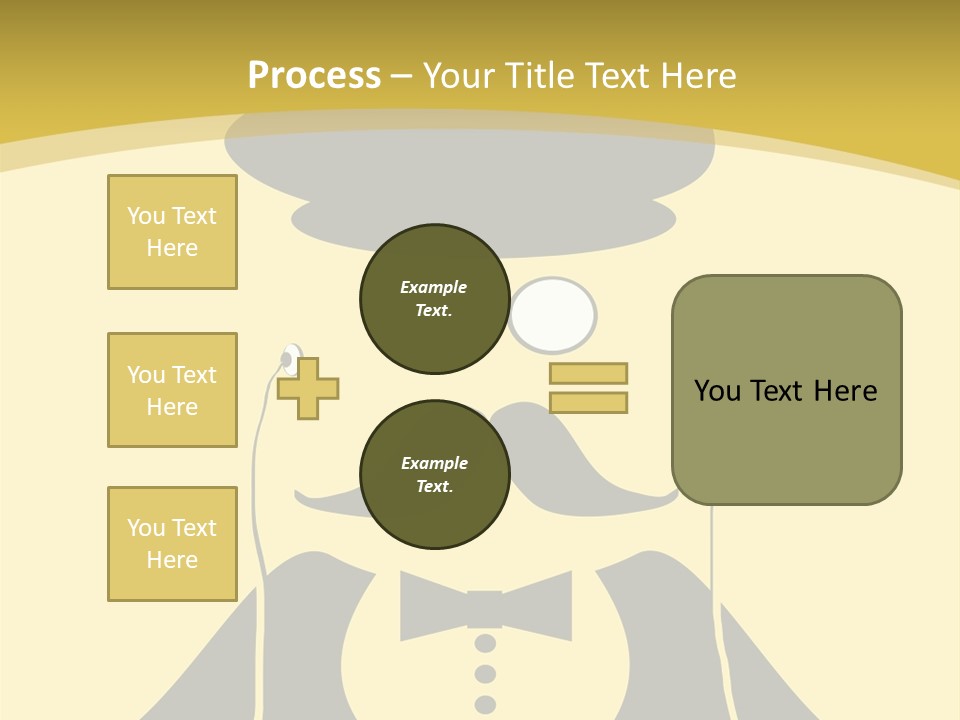 Process – Your Title Text Here

You Text Here

You Text Here

You Text Here

Example Text.

Example Text.

You Text Here